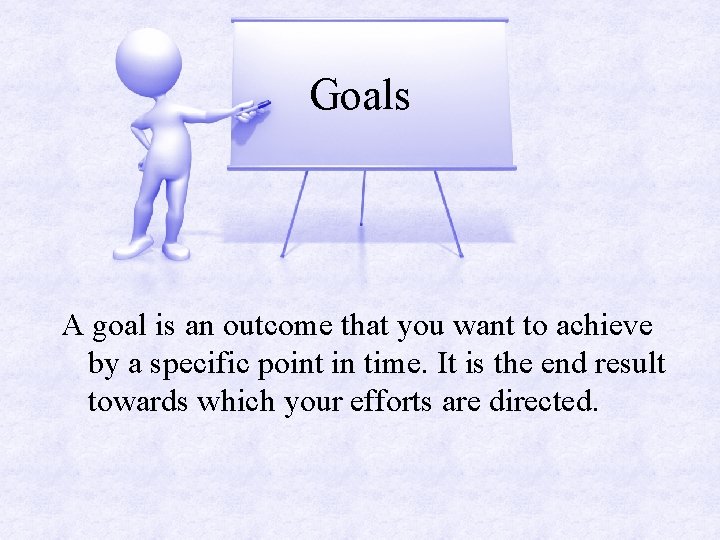 Goals

A goal is an outcome that you want to achieve by a specific point in time. It is the end result towards which your efforts are directed.